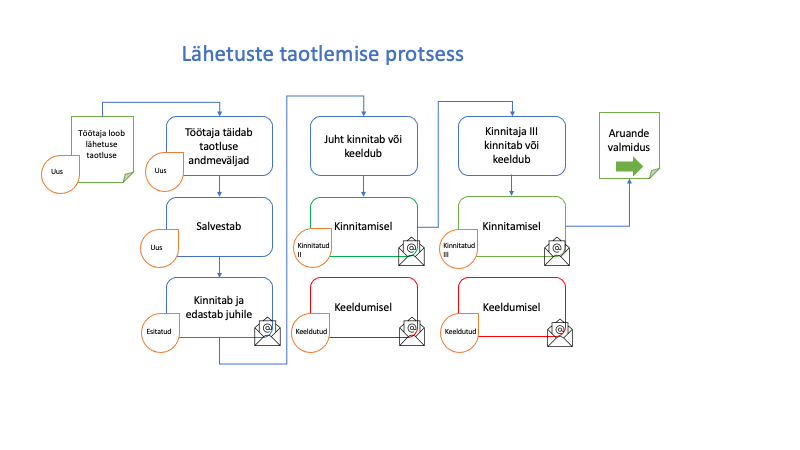 Lähetuste taotlemise protsess

Töötaja loob lähetuse taotluse

Uus

Töötaja täidab taotluse andmeväljad

Uus

Salvestab

Uus

Kinnitab ja edastab juhile

Esitatud

Juht kinnitab või keeldub

Kinnitamisel

Kinnitatud II

Keeldumisel

Keeldutud

Kinnitaja III kinnitab või keeldub

Kinnitamisel

Kinnitatud III

Keeldumisel

Keeldutud

Aruande valmidus